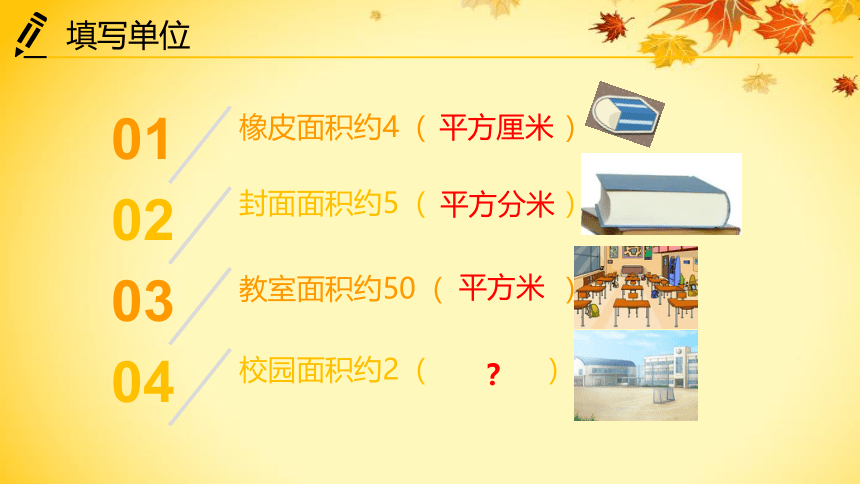 填写单位

01 橡皮面积约4（ 平方厘米 ）

02 封面面积约5（ 平方分米 ）

03 教室面积约50（ 平方米 ）

04 校园面积约2（ ? ）